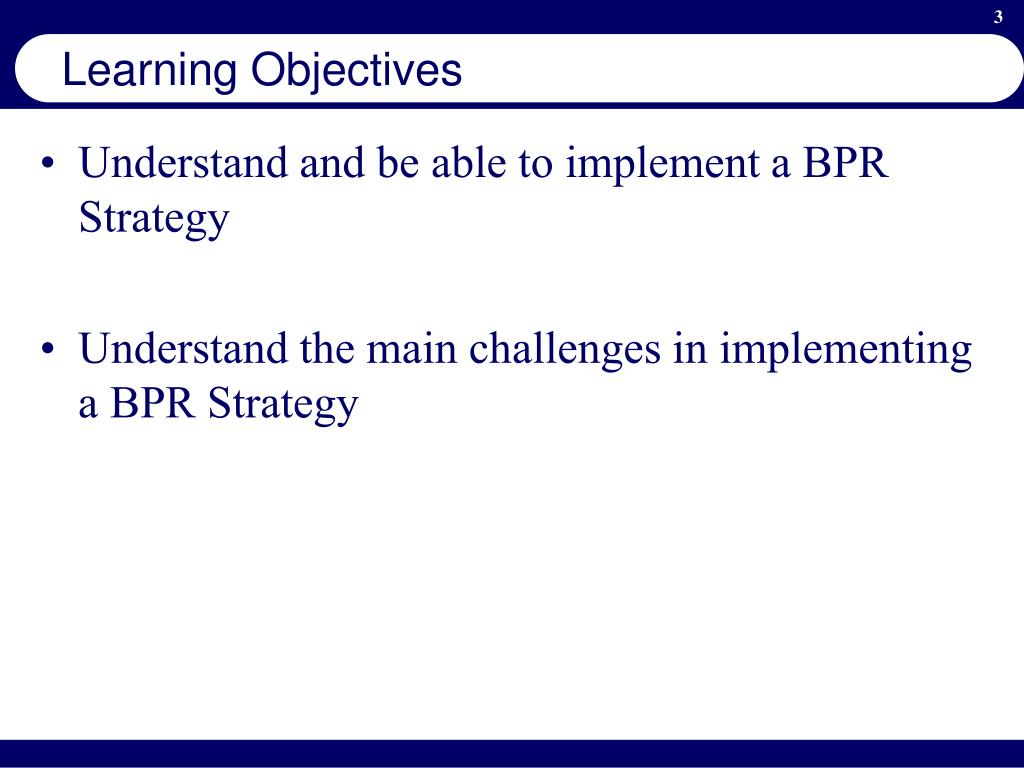 3

Learning Objectives

• Understand and be able to implement a BPR Strategy

• Understand the main challenges in implementing a BPR Strategy